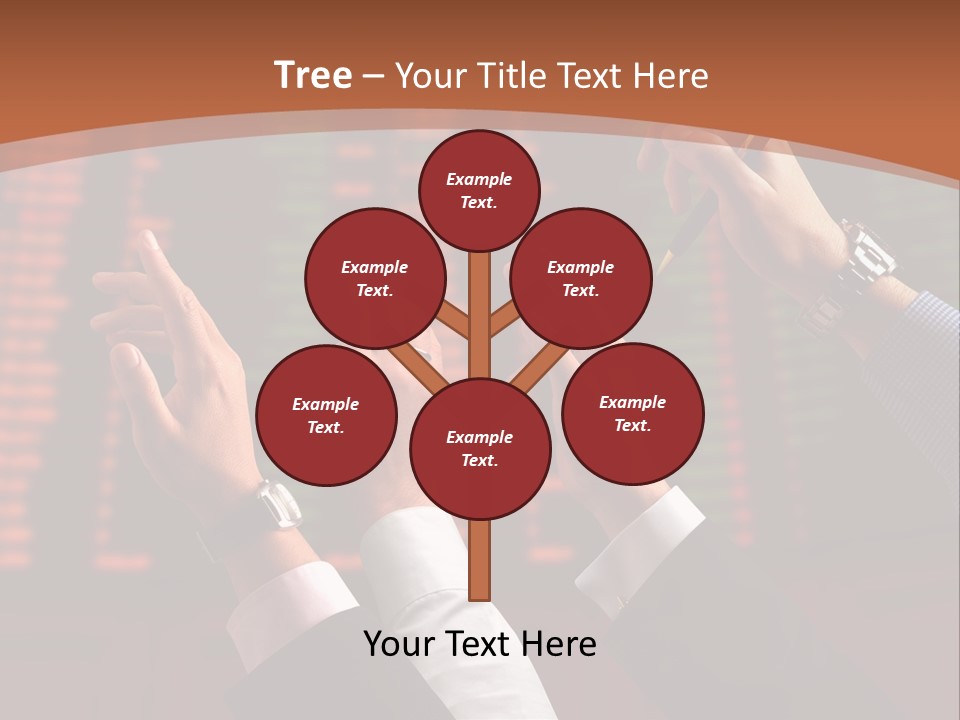 Tree – Your Title Text Here

Example Text.

Example Text.

Example Text.

Example Text.

Example Text.

Example Text.

Your Text Here